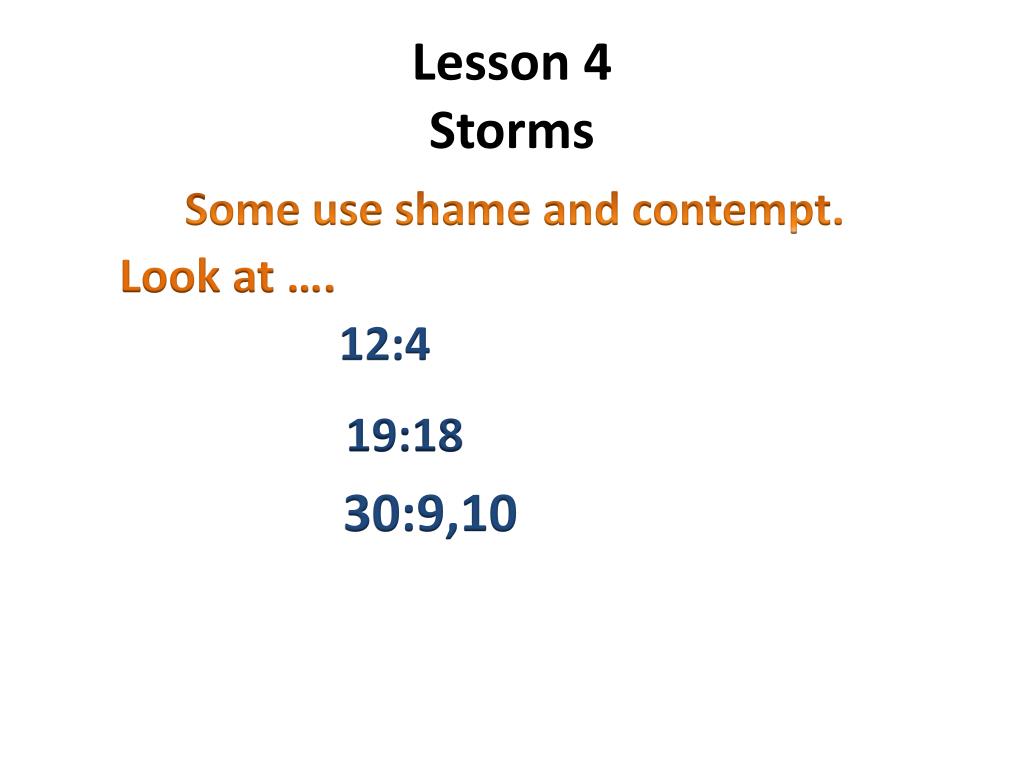 Lesson 4
Storms

Some use shame and contempt.
Look at ….

12:4

19:18

30:9,10